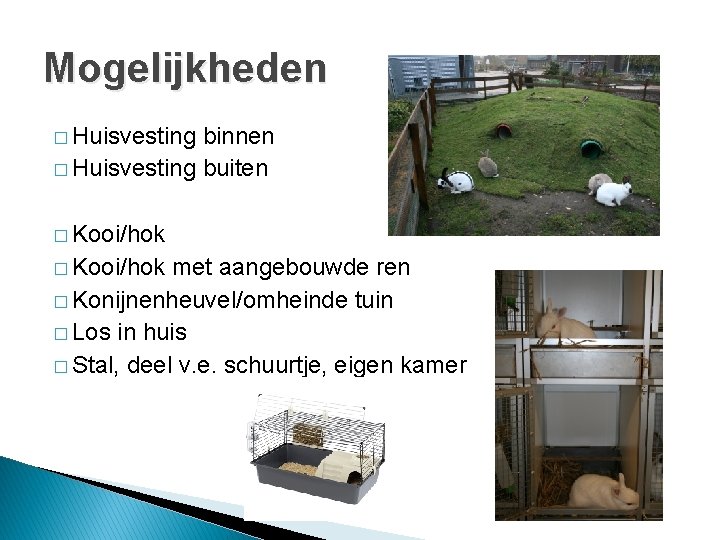 Mogelijkheden

□ Huisvesting binnen
□ Huisvesting buiten

□ Kooi/hok
□ Kooi/hok met aangebouwde ren
□ Konijnenheuvel/omheinde tuin
□ Los in huis
□ Stal, deel v.e. schuurtje, eigen kamer